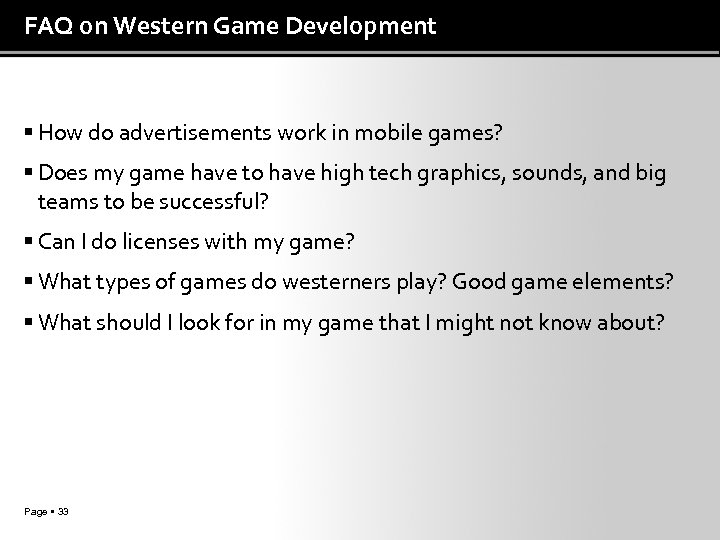 FAQ on Western Game Development

▪ How do advertisements work in mobile games?

▪ Does my game have to have high tech graphics, sounds, and big teams to be successful?

▪ Can I do licenses with my game?

▪ What types of games do westerners play? Good game elements?

▪ What should I look for in my game that I might not know about?

Page ▪ 33